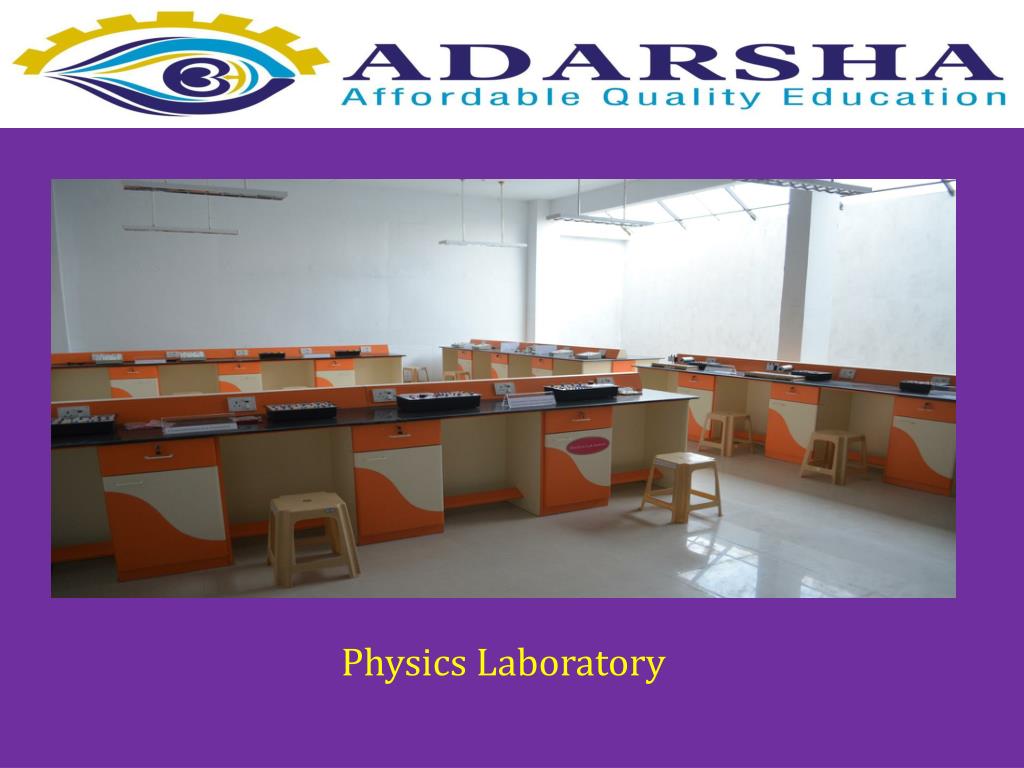 ADARSHA
Affordable Quality Education

Physics Laboratory